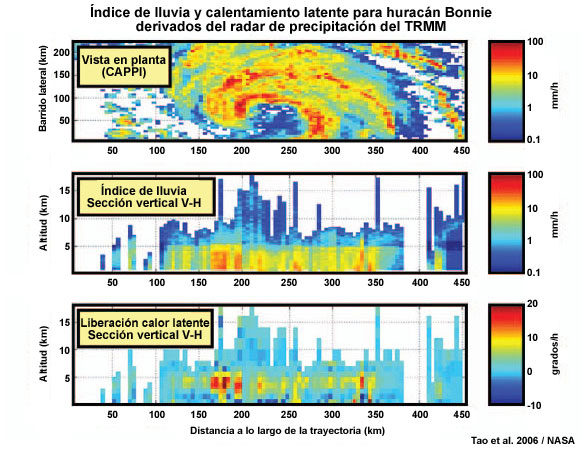 Índice de lluvia y calentamiento latente para huracán Bonnie derivados del radar de precipitación del TRMM

Vista en planta (CAPPI)

Barrido lateral (km)

200
150
100
50

50 100 150 200 250 300 350 400 450

100
10
1
0.1
mm/h

Índice de lluvia Sección vertical V-H

Altitud (km)

15
10
5

50 100 150 200 250 300 350 400 450

100
10
1
0.1
mm/h

Liberación calor latente Sección vertical V-H

Altitud (km)

15
10
5

50 100 150 200 250 300 350 400 450

20
10
0
-10
grados/h

Distancia a lo largo de la trayectoria (km)

Tao et al. 2006 / NASA